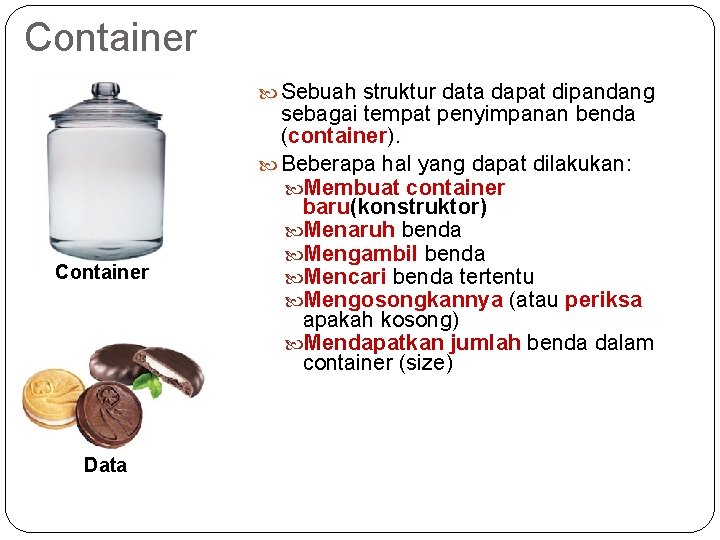 Container

Container

Data

Sebuah struktur data dapat dipandang sebagai tempat penyimpanan benda (container).

Beberapa hal yang dapat dilakukan:

Membuat container baru(konstruktor)

Menaruh benda

Mengambil benda

Mencari benda tertentu

Mengosongkannya (atau periksa apakah kosong)

Mendapatkan jumlah benda dalam container (size)